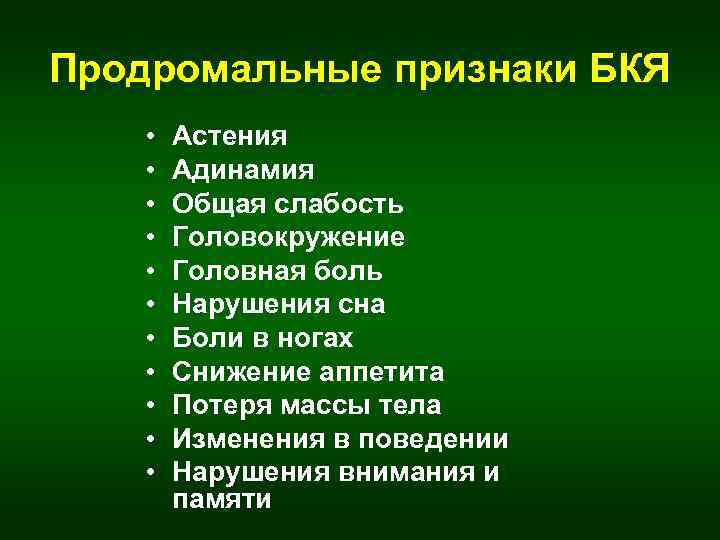 Продромальные признаки БКЯ

• Астения
• Адинамия
• Общая слабость
• Головокружение
• Головная боль
• Нарушения сна
• Боли в ногах
• Снижение аппетита
• Потеря массы тела
• Изменения в поведении
• Нарушения внимания и памяти